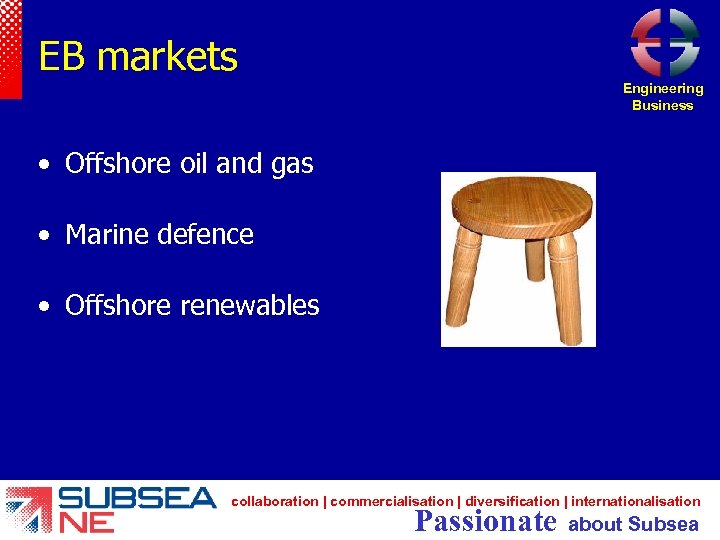 EB markets

Engineering Business

• Offshore oil and gas

• Marine defence

• Offshore renewables

SUBSEA NE

collaboration | commercialisation | diversification | internationalisation

Passionate about Subsea